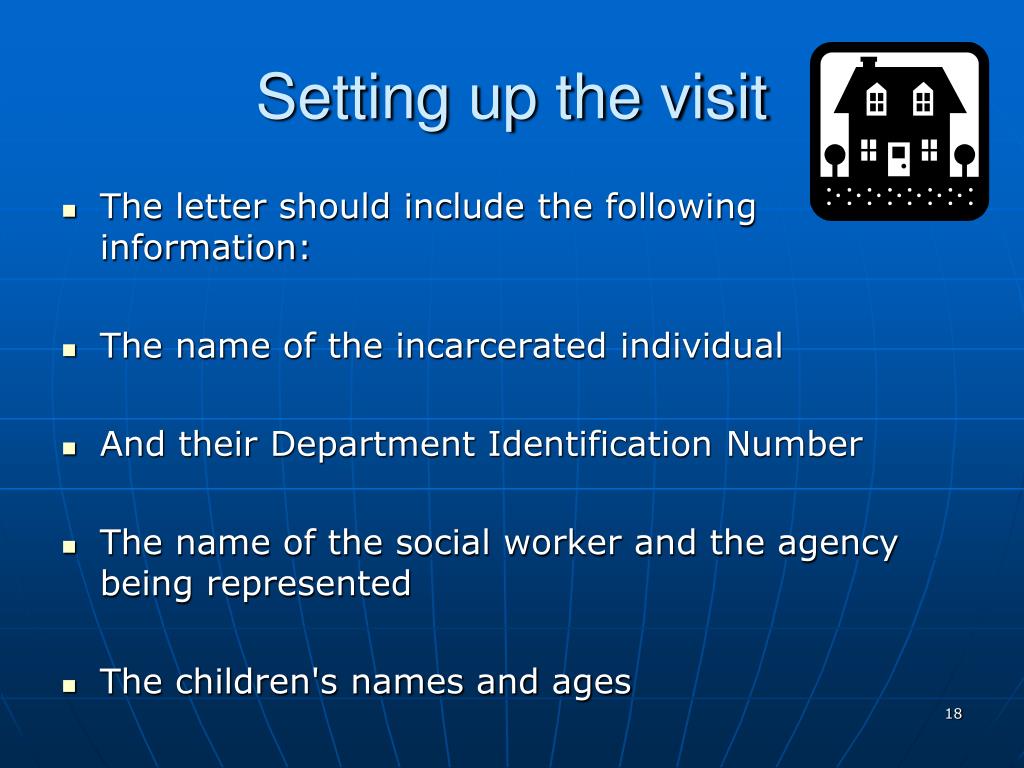 Setting up the visit

- The letter should include the following information:

- The name of the incarcerated individual

- And their Department Identification Number

- The name of the social worker and the agency being represented

- The children's names and ages

18